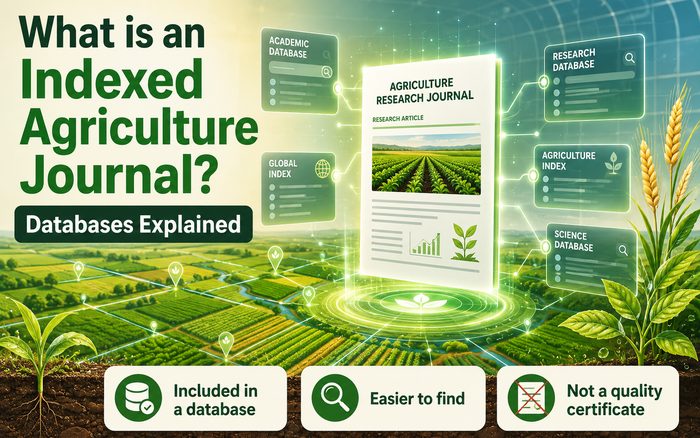 What is an Indexed Agriculture Journal?

Databases Explained

ACADEMIC DATABASE

GLOBAL INDEX

AGRICULTURE RESEARCH JOURNAL

RESEARCH ARTICLE

RESEARCH DATABASE

AGRICULTURE INDEX

SCIENCE DATABASE

Included in a database

Easier to find

Not a quality certificate